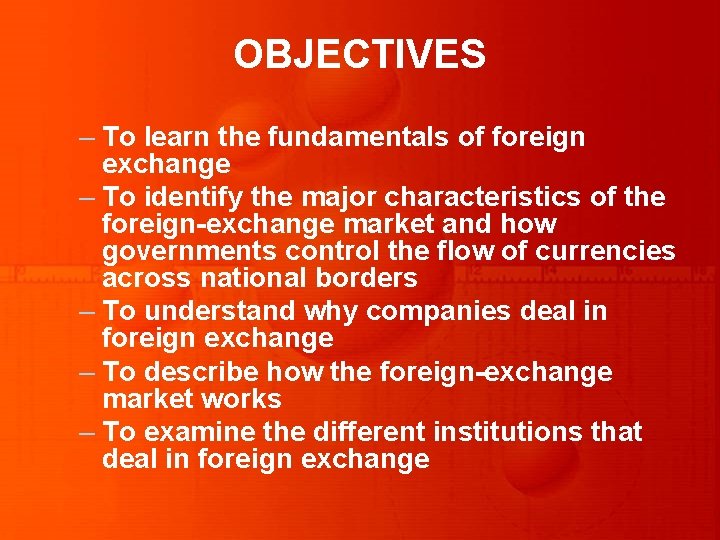 OBJECTIVES

– To learn the fundamentals of foreign exchange

– To identify the major characteristics of the foreign-exchange market and how governments control the flow of currencies across national borders

– To understand why companies deal in foreign exchange

– To describe how the foreign-exchange market works

– To examine the different institutions that deal in foreign exchange